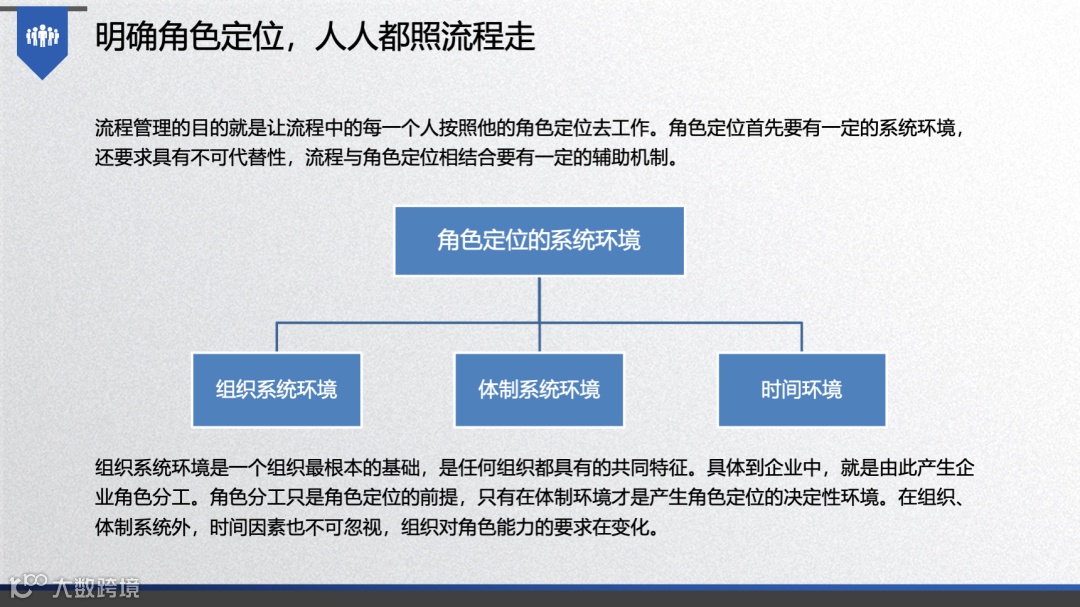 明确角色定位，人人都照流程走

流程管理的目的就是让流程中的每一个人按照他的角色定位去工作。角色定位首先要有一定的系统环境，还要求具有不可代替性，流程与角色定位相结合要有一定的辅助机制。

角色定位的系统环境

组织系统环境

体制系统环境

时间环境

组织系统环境是一个组织最根本的基础，是任何组织都具有的共同特征。具体到企业中，就是由此产生企业角色分工。角色分工只是角色定位的前提，只有在体制环境才是产生角色定位的决定性环境。在组织、体制系统外，时间因素也不可忽视，组织对角色能力的要求在变化。

大数跨境